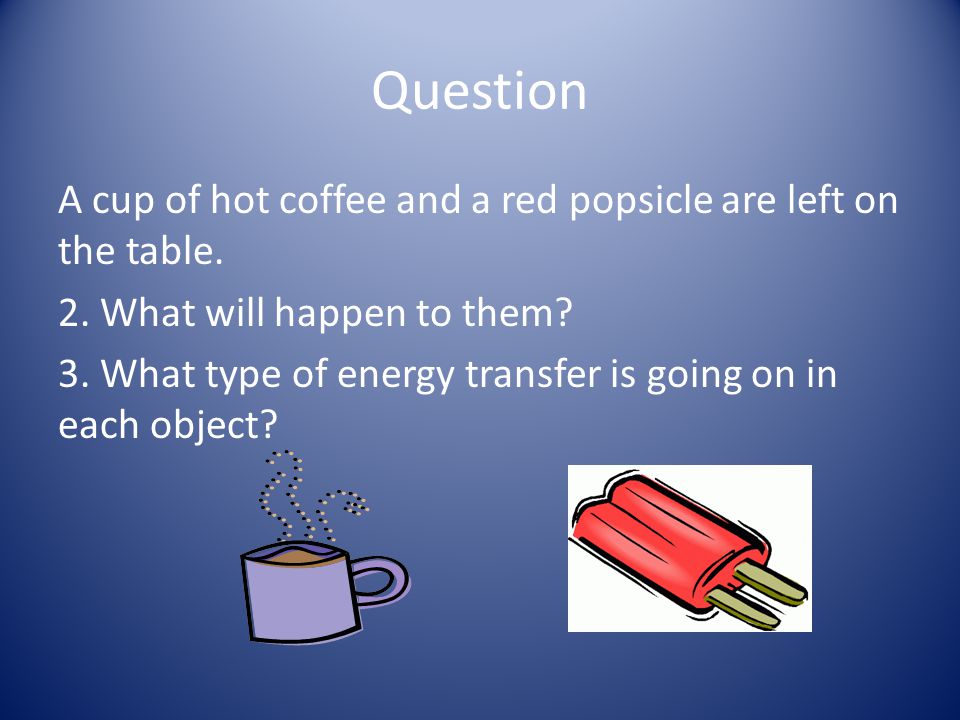 Question

A cup of hot coffee and a red popsicle are left on the table.

2. What will happen to them?

3. What type of energy transfer is going on in each object?